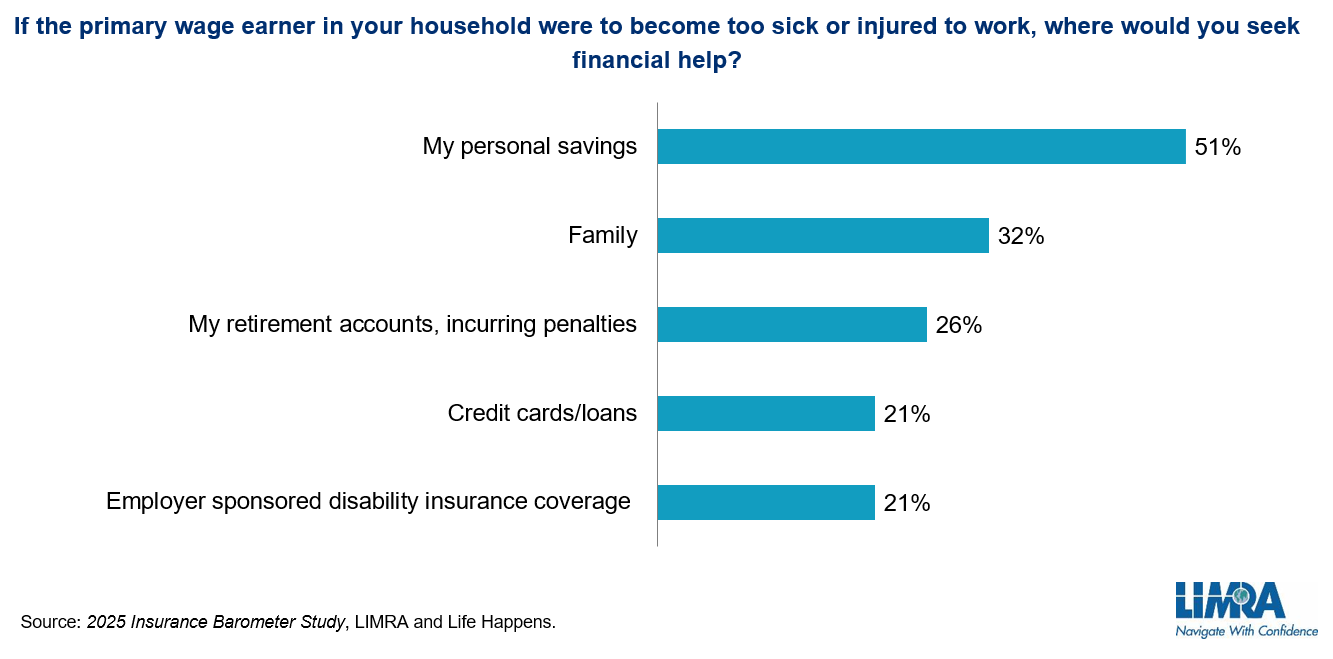 If the primary wage earner in your household were to become too sick or injured to work, where would you seek financial help?

My personal savings 51%

Family 32%

My retirement accounts, incurring penalties 26%

Credit cards/loans 21%

Employer sponsored disability insurance coverage 21%

Source: 2025 Insurance Barometer Study, LIMRA and Life Happens.

LIMRA
Navigate With Confidence